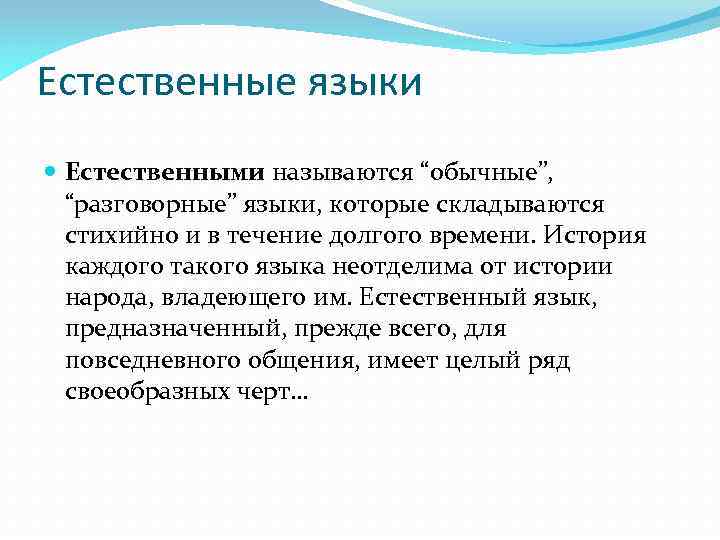 Естественные языки

Естественными называются “обычные”, “разговорные” языки, которые складываются стихийно и в течение долгого времени. История каждого такого языка неотделима от истории народа, владеющего им. Естественный язык, предназначенный, прежде всего, для повседневного общения, имеет целый ряд своеобразных черт…